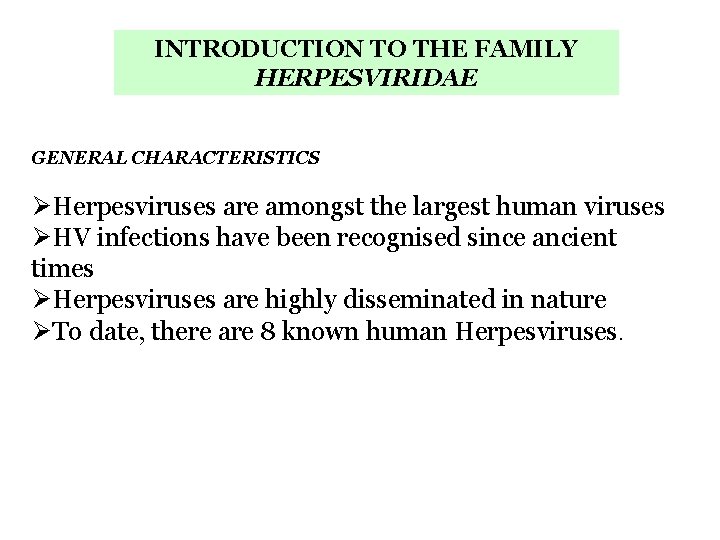 INTRODUCTION TO THE FAMILY
HERPESVIRIDAE

GENERAL CHARACTERISTICS

➢Herpesviruses are amongst the largest human viruses
➢HV infections have been recognised since ancient times
➢Herpesviruses are highly disseminated in nature
➢To date, there are 8 known human Herpesviruses.